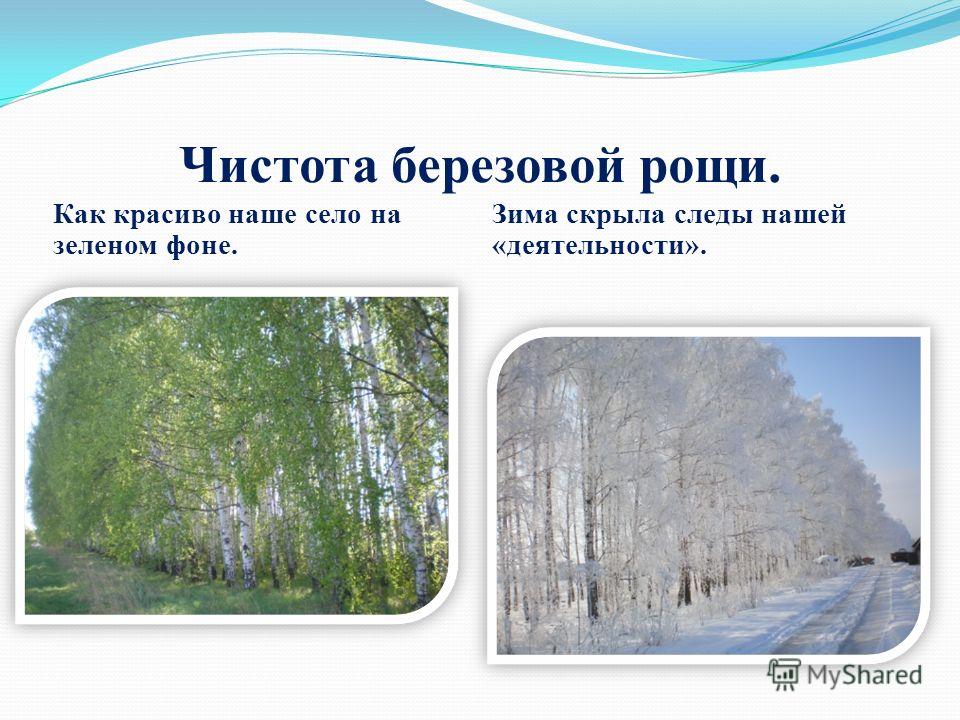 Чистота березовой рощи.

Как красиво наше село на зеленом фоне.

Зима скрыла следы нашей «деятельности».

MyShared